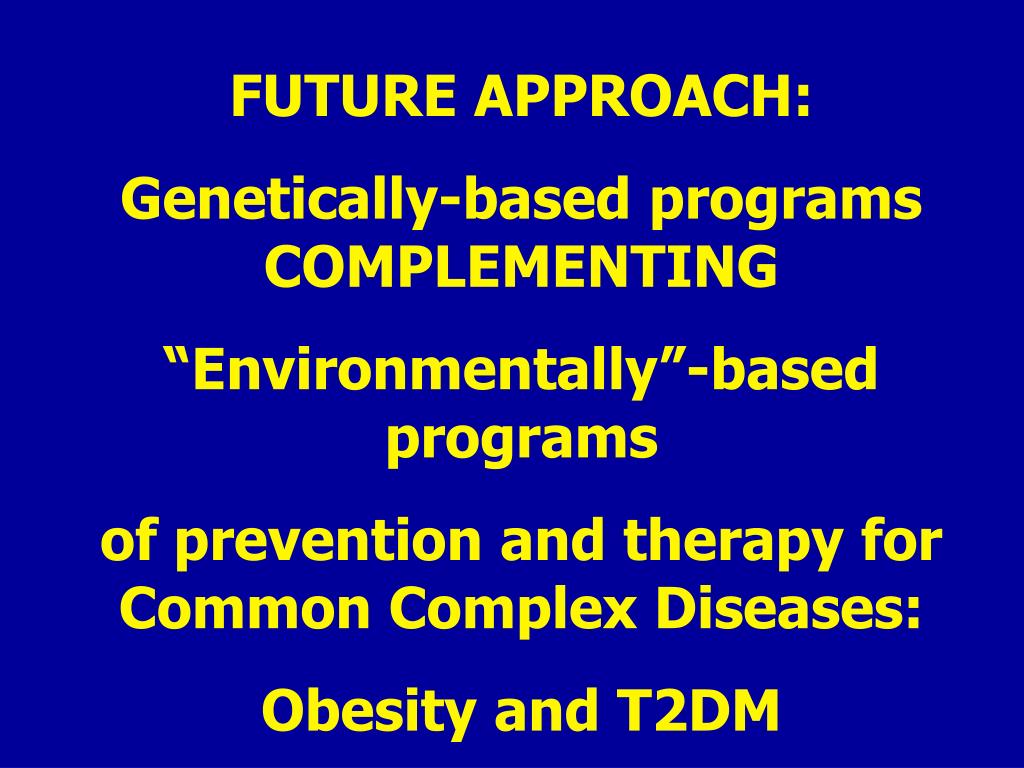 FUTURE APPROACH:

Genetically-based programs COMPLEMENTING

“Environmentally”-based programs

of prevention and therapy for Common Complex Diseases:

Obesity and T2DM